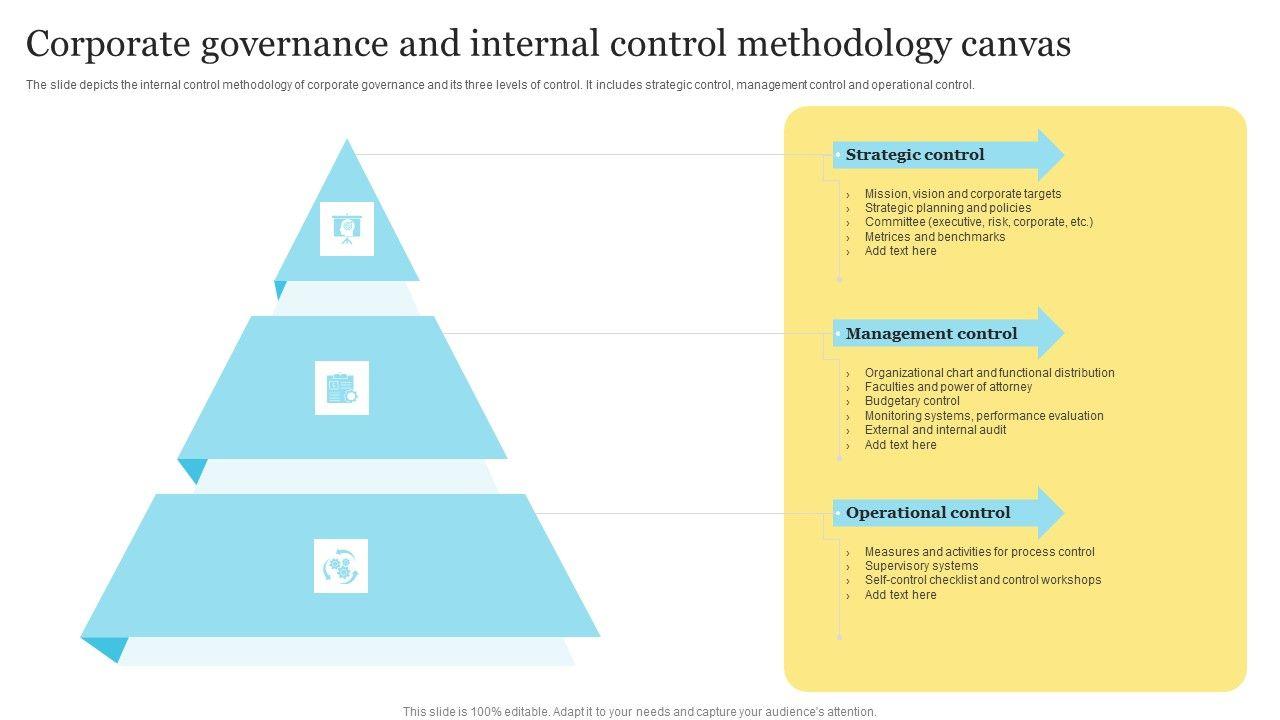 Corporate governance and internal control methodology canvas

The slide depicts the internal control methodology of corporate governance and its three levels of control. It includes strategic control, management control and operational control.

Strategic control

› Mission, vision and corporate targets
› Strategic planning and policies
› Committee (executive, risk, corporate, etc.)
› Metrices and benchmarks
› Add text here

Management control

› Organizational chart and functional distribution
› Faculties and power of attorney
› Budgetary control
› Monitoring systems, performance evaluation
› External and internal audit
› Add text here

Operational control

› Measures and activities for process control
› Supervisory systems
› Self-control checklist and control workshops
› Add text here

This slide is 100% editable. Adapt it to your needs and capture your audience's attention.